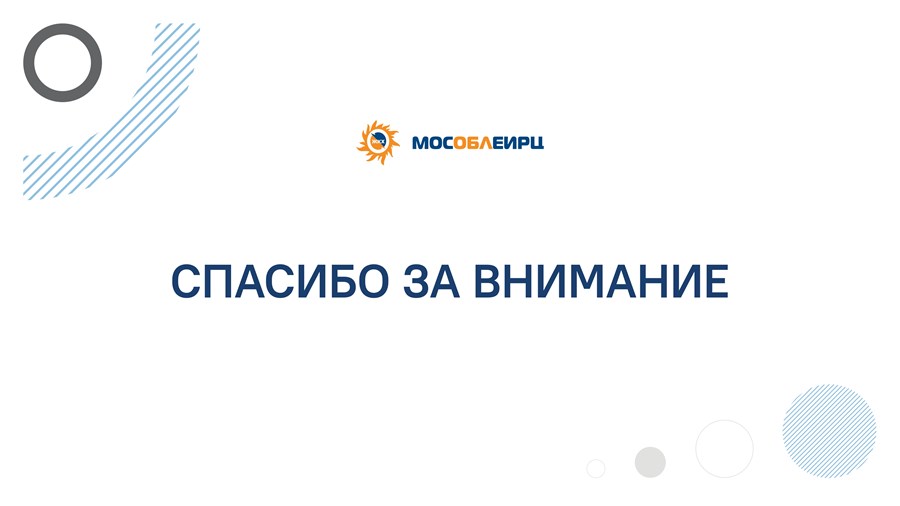 МОСОБЛЕИРЦ

СПАСИБО ЗА ВНИМАНИЕ